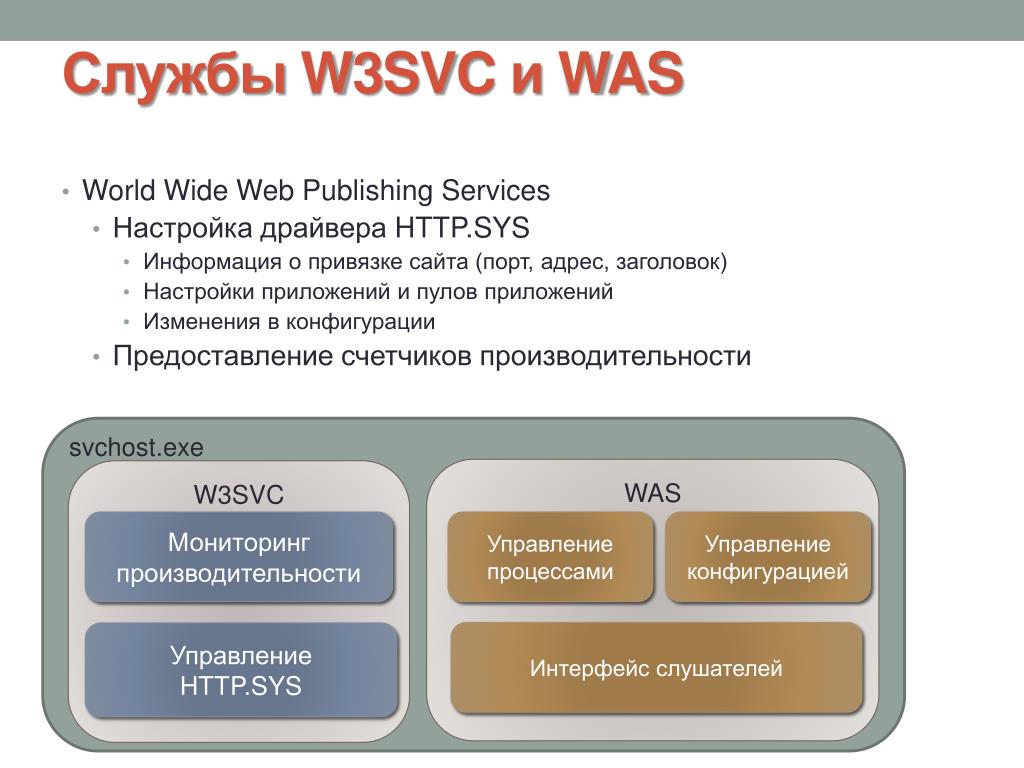 Службы W3SVC и WAS

• World Wide Web Publishing Services
  • Настройка драйвера HTTP.SYS
    • Информация о привязке сайта (порт, адрес, заголовок)
    • Настройки приложений и пулов приложений
    • Изменения в конфигурации
  • Предоставление счетчиков производительности

svchost.exe

W3SVC

Мониторинг производительности

Управление HTTP.SYS

WAS

Управление процессами

Управление конфигурацией

Интерфейс слушателей